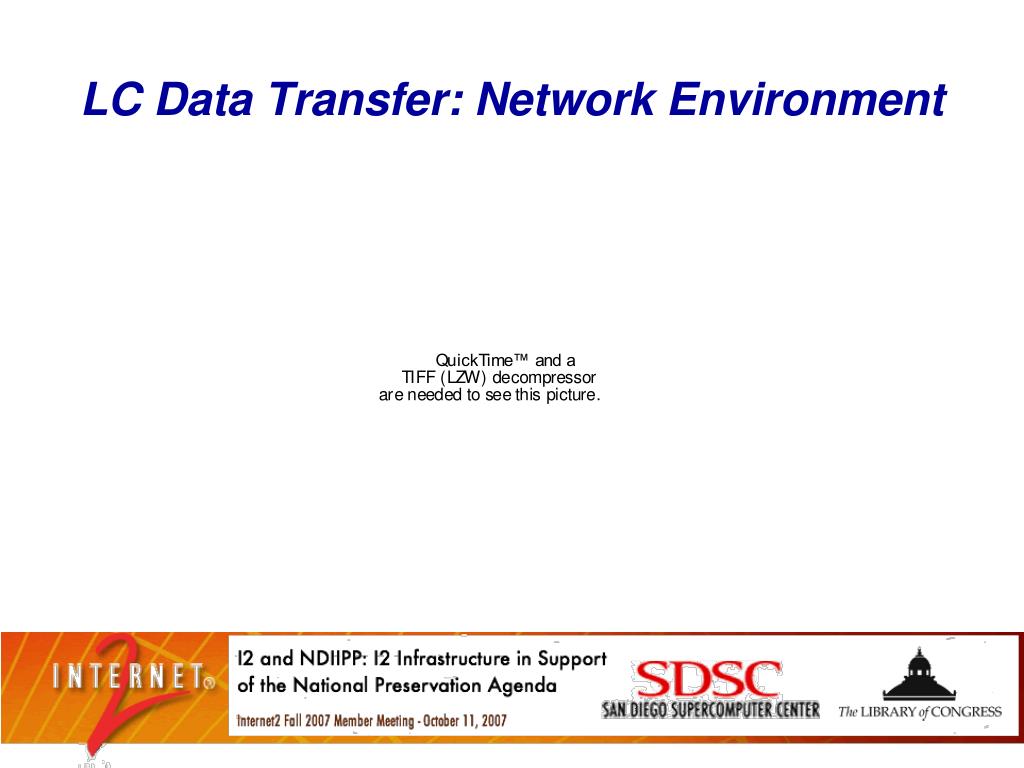 LC Data Transfer: Network Environment

QuickTime™ and a
TIFF (LZW) decompressor
are needed to see this picture.

INTERNET 2

I2 and NDIIPP: I2 Infrastructure in Support of the National Preservation Agenda

Internet2 Fall 2007 Member Meeting - October 11, 2007

SDSC
SAN DIEGO SUPERCOMPUTER CENTER

The LIBRARY of CONGRESS